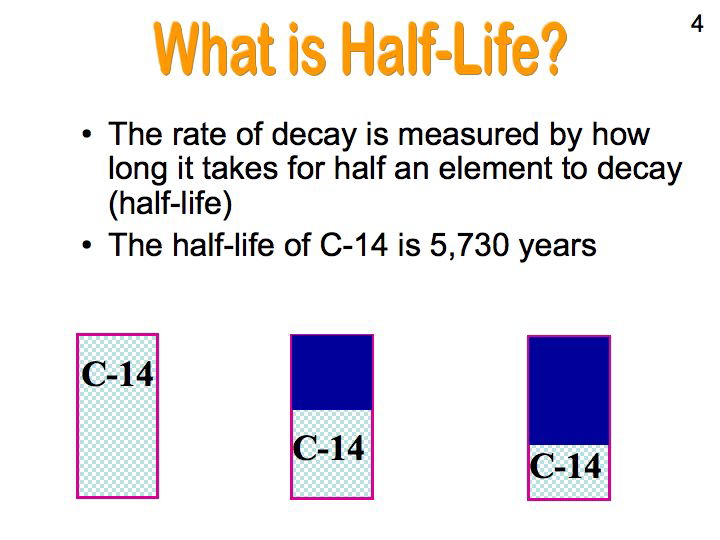 What is Half-Life?

4

• The rate of decay is measured by how long it takes for half an element to decay (half-life)

• The half-life of C-14 is 5,730 years

C-14

C-14

C-14